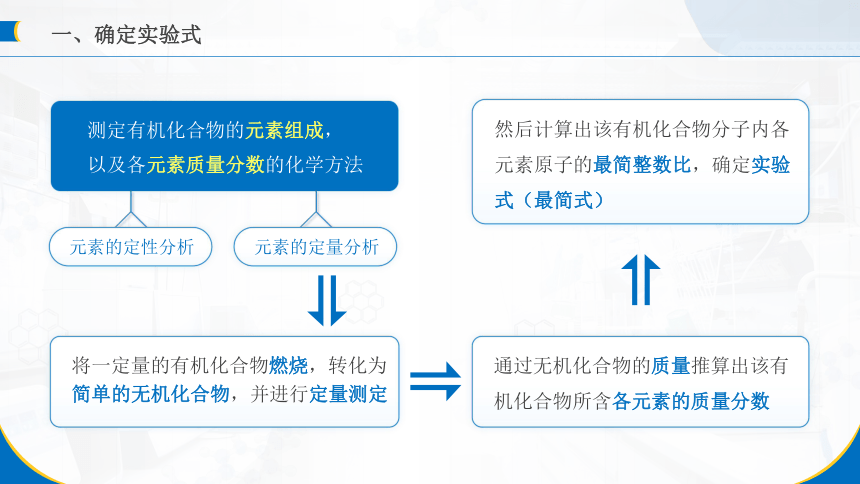 一、确定实验式

测定有机化合物的元素组成，以及各元素质量分数的化学方法

元素的定性分析

元素的定量分析

将一定量的有机化合物燃烧，转化为简单的无机化合物，并进行定量测定

通过无机化合物的质量推算出该有机化合物所含各元素的质量分数

然后计算出该有机化合物分子内各元素原子的最简整数比，确定实验式（最简式）